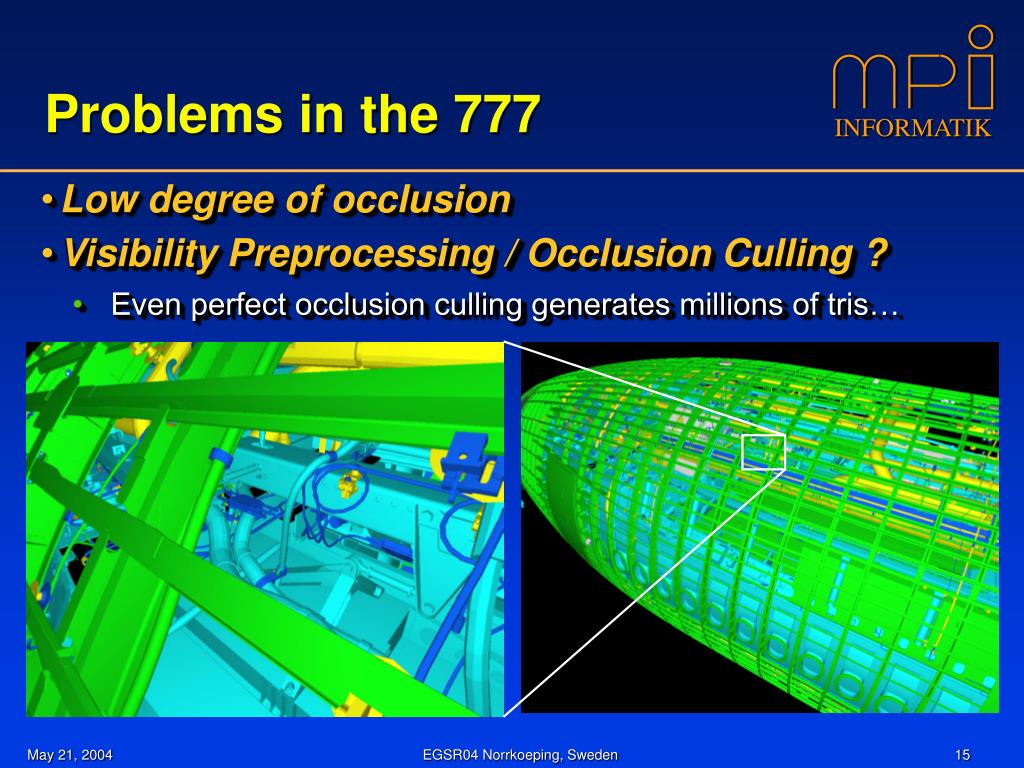 Problems in the 777

mpi INFORMATIK

• Low degree of occlusion
• Visibility Preprocessing / Occlusion Culling ?
• Even perfect occlusion culling generates millions of tris…

May 21, 2004 EGSR04 Norrkoeping, Sweden 15